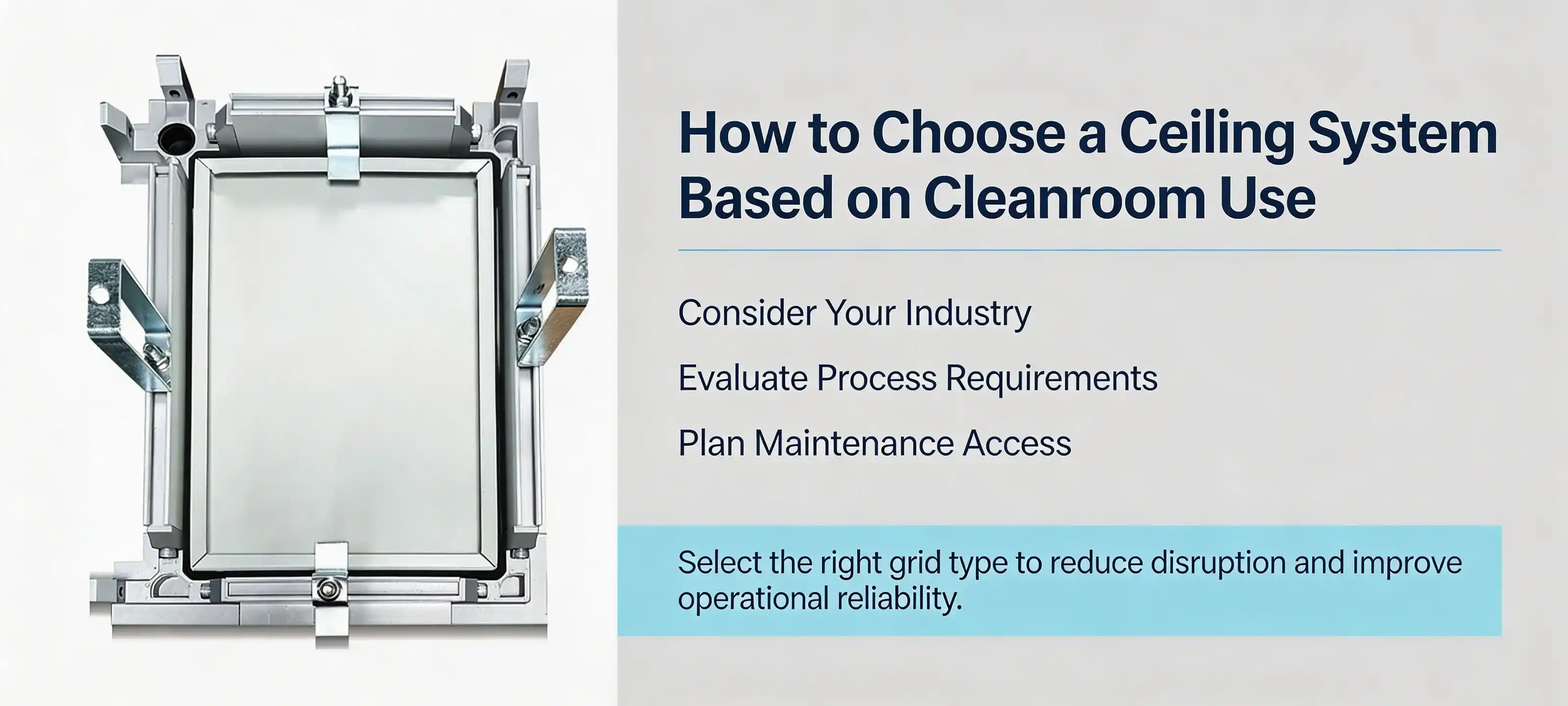 How to Choose a Ceiling System Based on Cleanroom Use

Consider Your Industry

Evaluate Process Requirements

Plan Maintenance Access

Select the right grid type to reduce disruption and improve operational reliability.